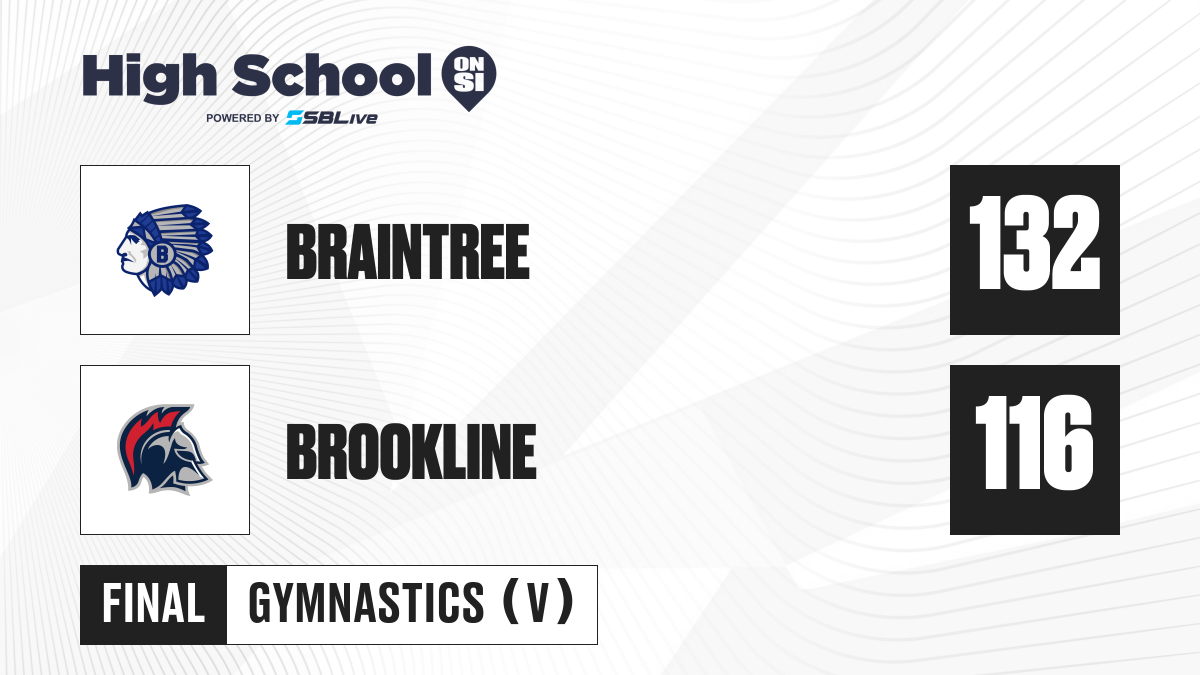 High School ON SI
POWERED BY SBLive

B

BRAINTREE

132

BROOKLINE

116

FINAL GYMNASTICS (V)